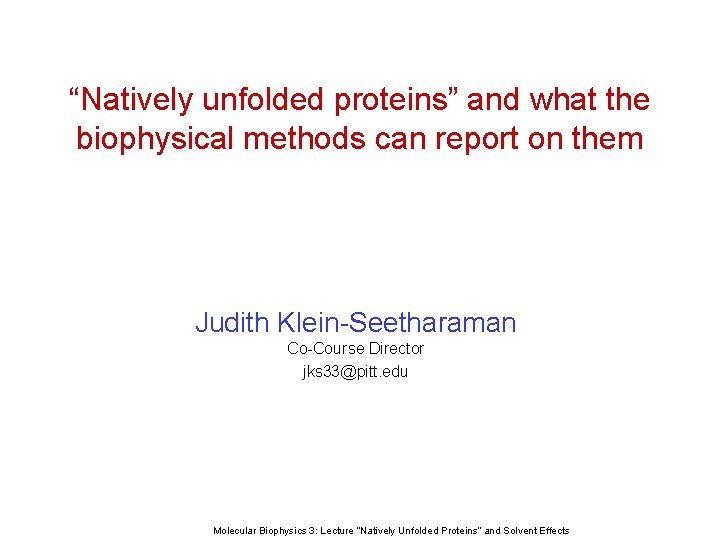 “Natively unfolded proteins” and what the biophysical methods can report on them

Judith Klein-Seetharaman
Co-Course Director
jks33@pitt.edu

Molecular Biophysics 3: Lecture "Natively Unfolded Proteins" and Solvent Effects